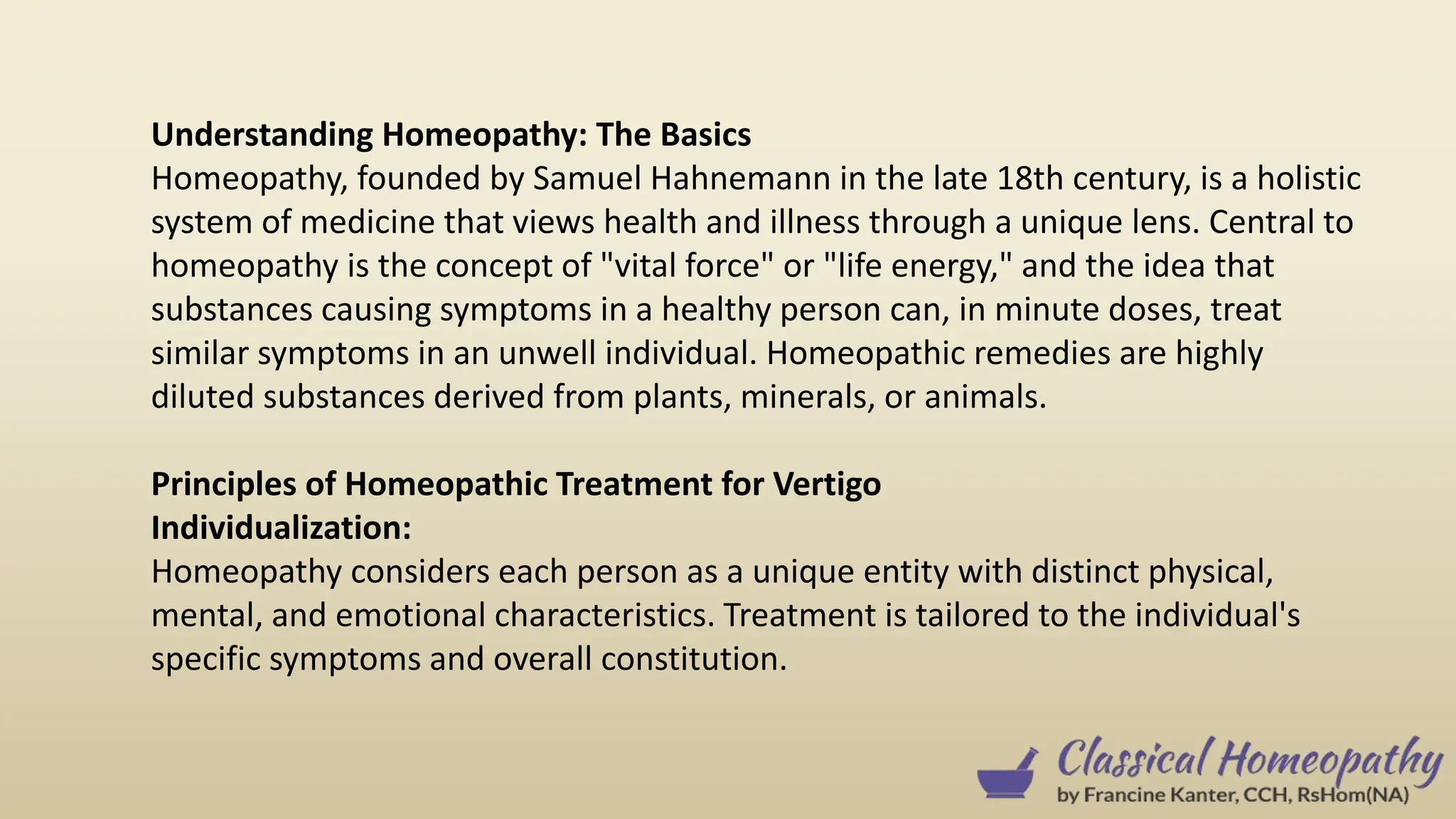 Understanding Homeopathy: The Basics
Homeopathy, founded by Samuel Hahnemann in the late 18th century, is a holistic system of medicine that views health and illness through a unique lens. Central to homeopathy is the concept of "vital force" or "life energy," and the idea that substances causing symptoms in a healthy person can, in minute doses, treat similar symptoms in an unwell individual. Homeopathic remedies are highly diluted substances derived from plants, minerals, or animals.

Principles of Homeopathic Treatment for Vertigo
Individualization:
Homeopathy considers each person as a unique entity with distinct physical, mental, and emotional characteristics. Treatment is tailored to the individual's specific symptoms and overall constitution.

Classical Homeopathy
by Francine Kanter, CCH, RsHom(NA)